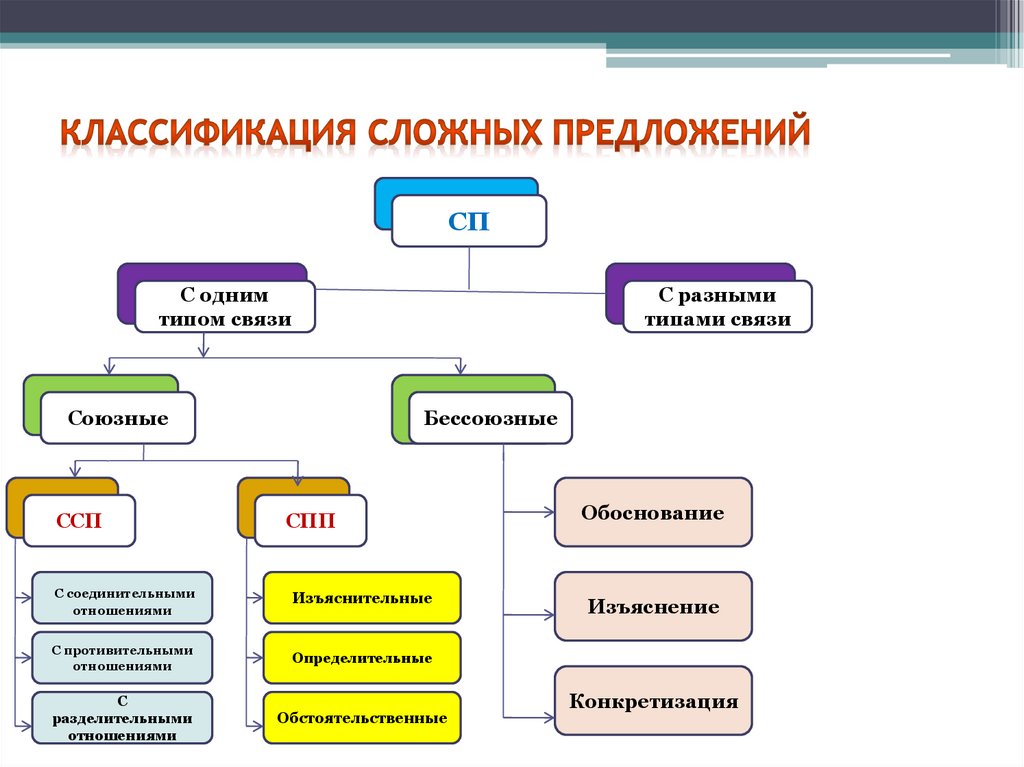 КЛАССИФИКАЦИЯ СЛОЖНЫХ ПРЕДЛОЖЕНИЙ

СП

С одним типом связи

С разными типами связи

Союзные

Бессоюзные

ССП

СПП

С соединительными отношениями

С противительными отношениями

С разделительными отношениями

Изъяснительные

Определительные

Обстоятельственные

Обоснование

Изъяснение

Конкретизация